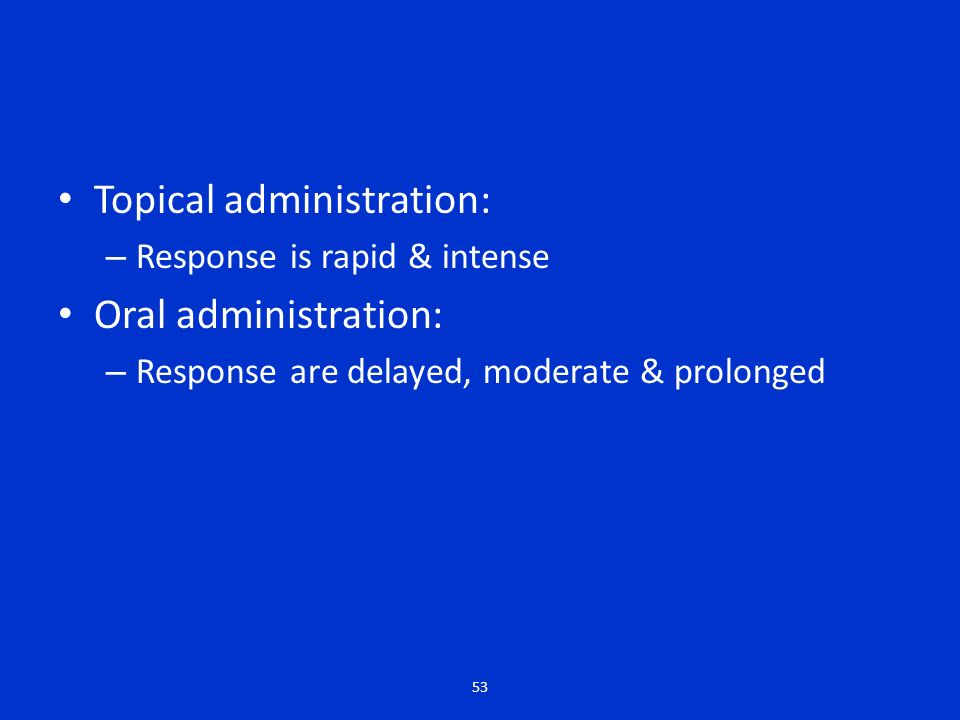 • Topical administration:
– Response is rapid & intense
• Oral administration:
– Response are delayed, moderate & prolonged

53